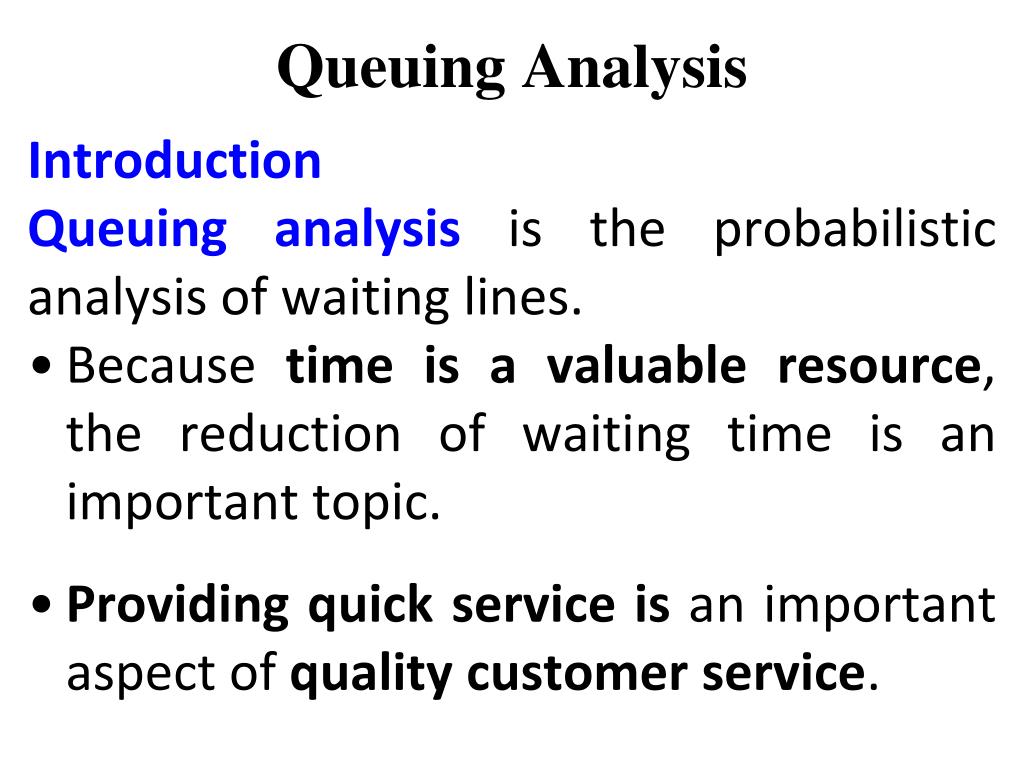 Queuing Analysis

Introduction

Queuing analysis is the probabilistic analysis of waiting lines.

• Because time is a valuable resource, the reduction of waiting time is an important topic.

• Providing quick service is an important aspect of quality customer service.